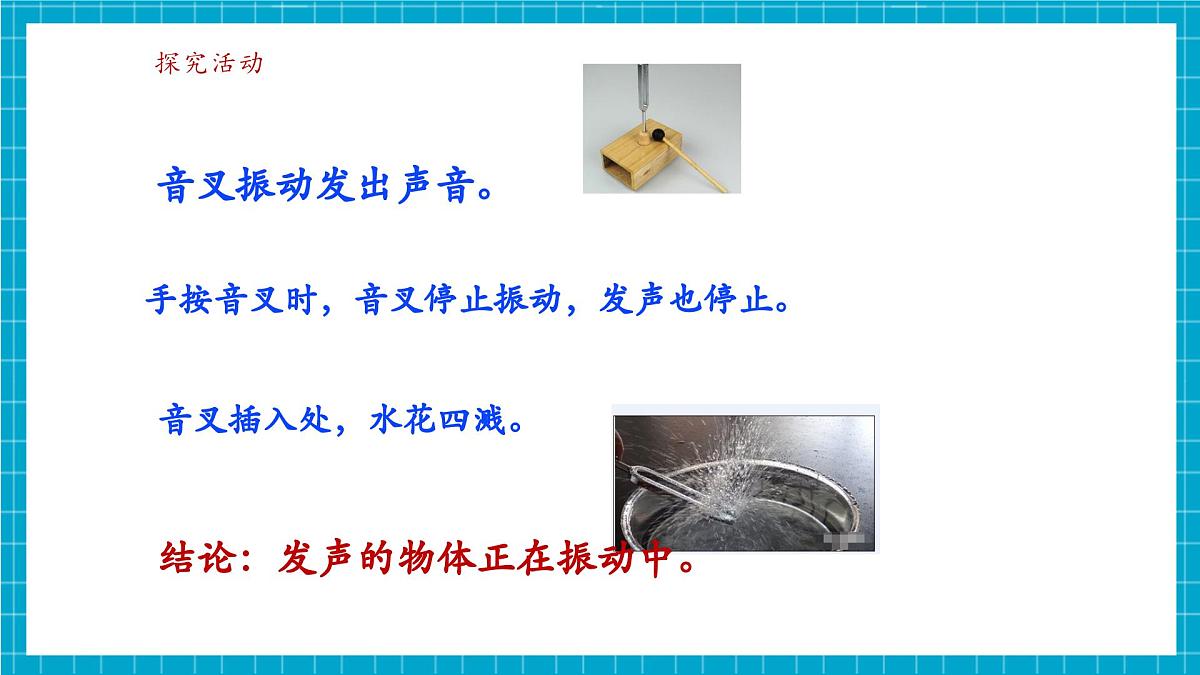 探究活动

音叉振动发出声音。

手按音叉时，音叉停止振动，发声也停止。

音叉插入处，水花四溅。

结论：发声的物体正在振动中。